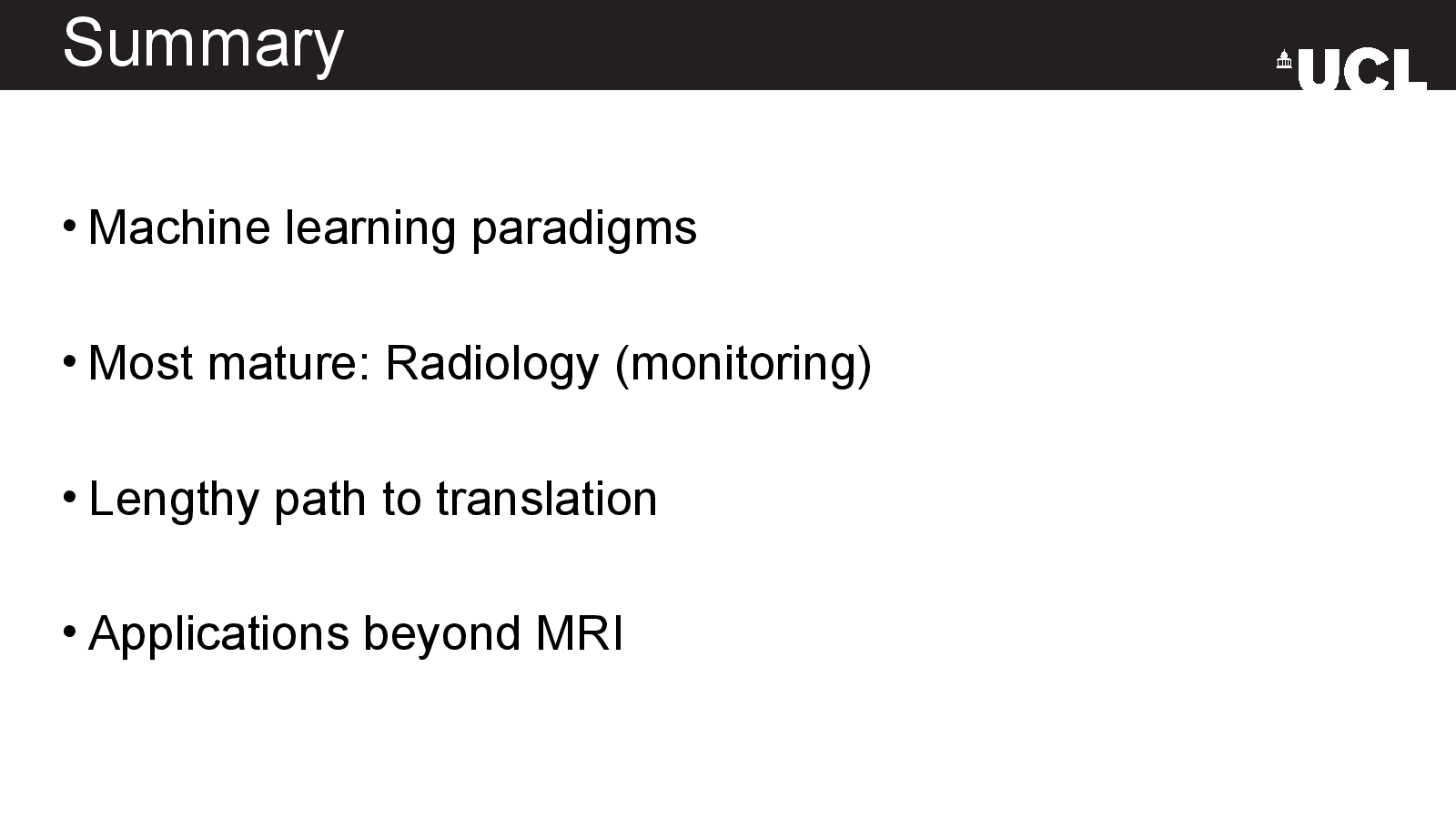 Summary

UCL

• Machine learning paradigms

• Most mature: Radiology (monitoring)

• Lengthy path to translation

• Applications beyond MRI